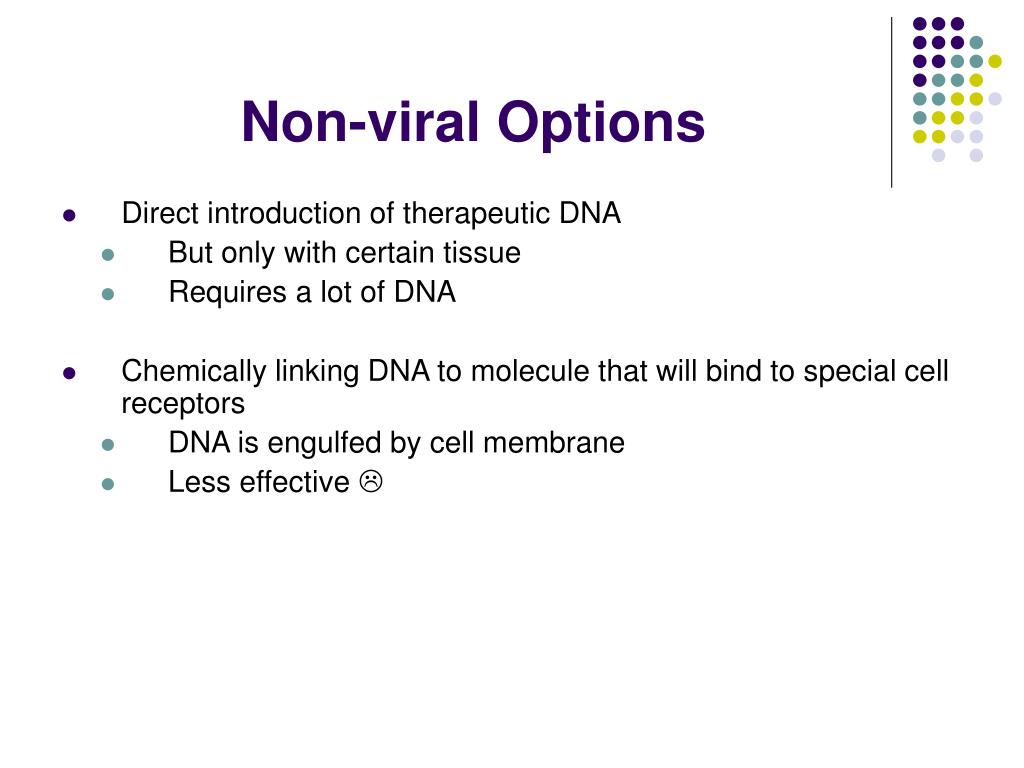 Non-viral Options

- Direct introduction of therapeutic DNA
  - But only with certain tissue
  - Requires a lot of DNA

- Chemically linking DNA to molecule that will bind to special cell receptors
  - DNA is engulfed by cell membrane
  - Less effective ☹